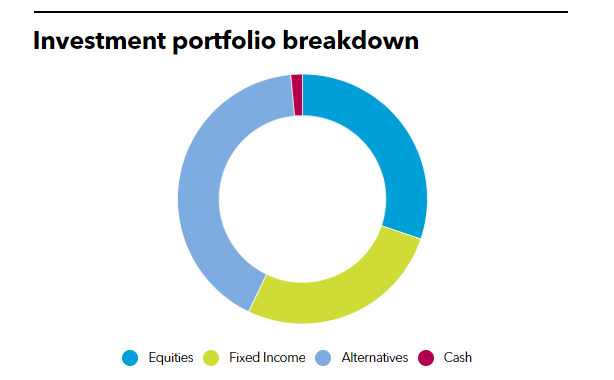 Investment portfolio breakdown

Equities Fixed Income Alternatives Cash